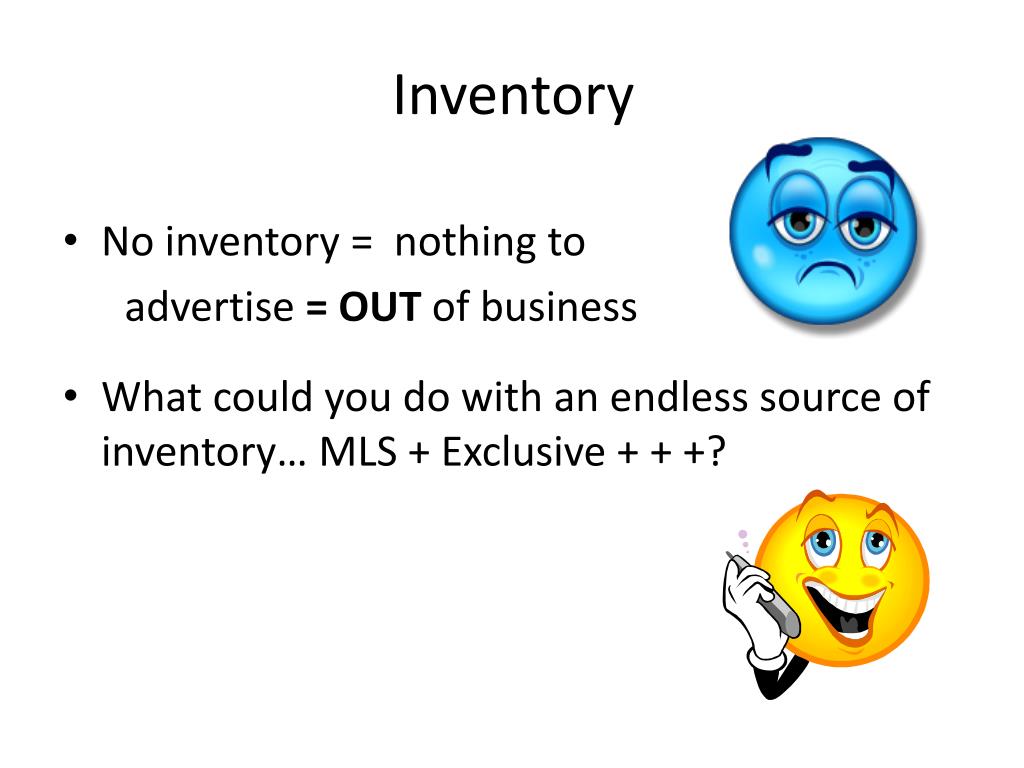 Inventory

• No inventory = nothing to advertise = OUT of business

• What could you do with an endless source of inventory… MLS + Exclusive + + +?